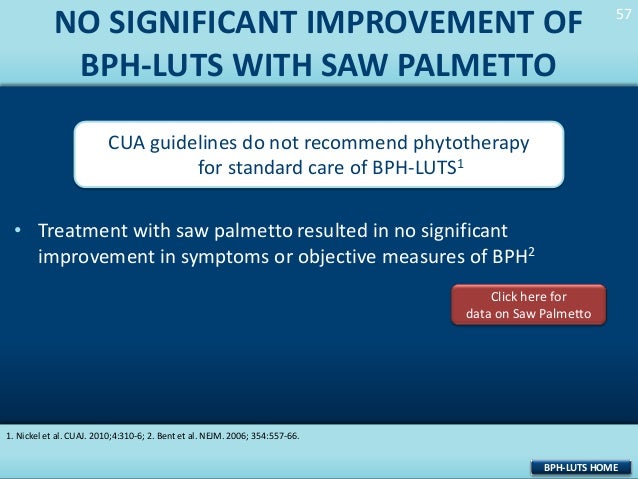 NO SIGNIFICANT IMPROVEMENT OF BPH-LUTS WITH SAW PALMETTO

57

CUA guidelines do not recommend phytotherapy for standard care of BPH-LUTS$^1$

• Treatment with saw palmetto resulted in no significant improvement in symptoms or objective measures of BPH$^2$

Click here for data on Saw Palmetto

1. Nickel et al. CUAJ. 2010;4:310-6; 2. Bent et al. NEJM. 2006; 354:557-66.

BPH-LUTS HOME